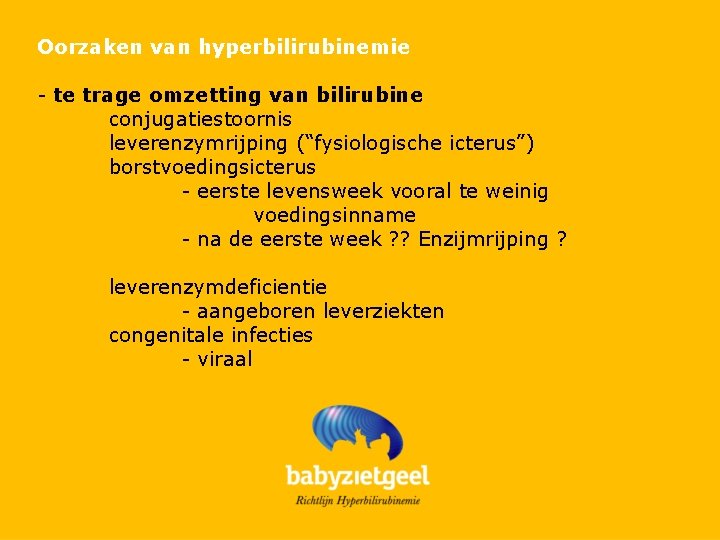 Oorzaken van hyperbilirubinemie

- te trage omzetting van bilirubine
conjugatiestoornis
leverenzymrijping (“fysiologische icterus”)
borstvoedingsicterus
- eerste levensweek vooral te weinig voedingsinname
- na de eerste week ?? Enzijmrijping ?

leverenzymdeficientie
- aangeboren leverziekten
congenitale infecties
- viraal

babyzietgeel
Richtlijn Hyperbilirubinemie